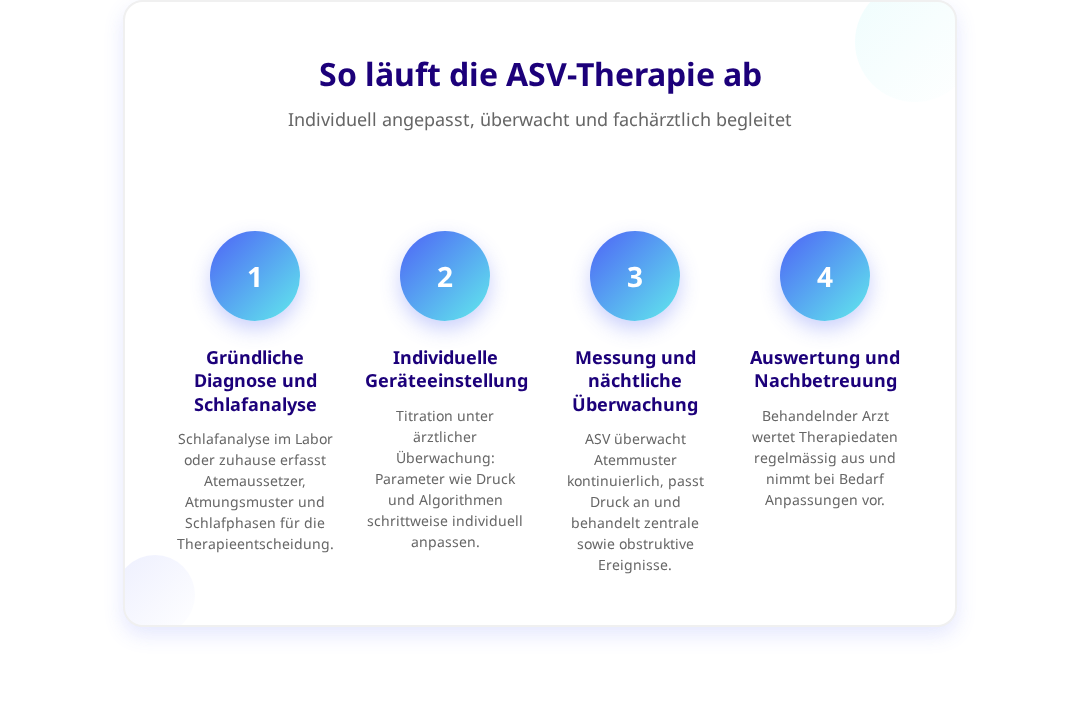 So läuft die ASV-Therapie ab

Individuell angepasst, überwacht und fachärztlich begleitet

1

Gründliche Diagnose und Schlafanalyse

Schlafanalyse im Labor oder zuhause erfasst Atemaussetzer, Atmungsmuster und Schlafphasen für die Therapieentscheidung.

2

Individuelle Geräteeinstellung

Titration unter ärztlicher Überwachung: Parameter wie Druck und Algorithmen schrittweise individuell anpassen.

3

Messung und nächtliche Überwachung

ASV überwacht Atemmuster kontinuierlich, passt Druck an und behandelt zentrale sowie obstruktive Ereignisse.

4

Auswertung und Nachbetreuung

Behandelnder Arzt wertet Therapiedaten regelmässig aus und nimmt bei Bedarf Anpassungen vor.